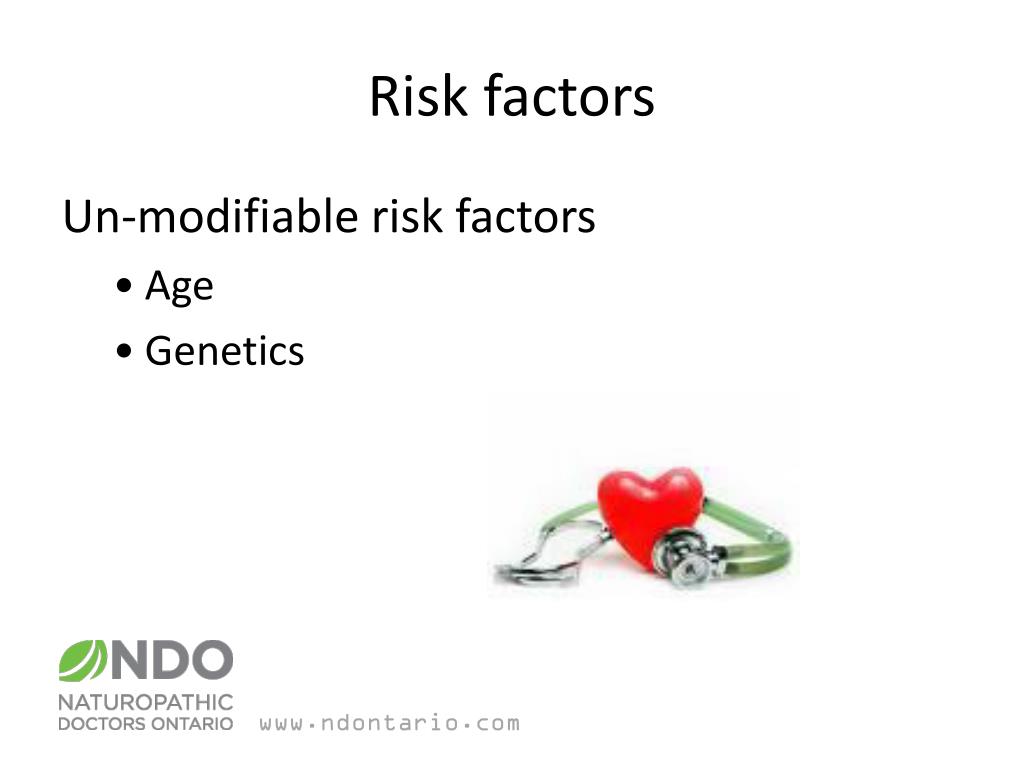 Risk factors

Un-modifiable risk factors

• Age

• Genetics

NDO
NATUROPATHIC
DOCTORS ONTARIO

www.ndontario.com